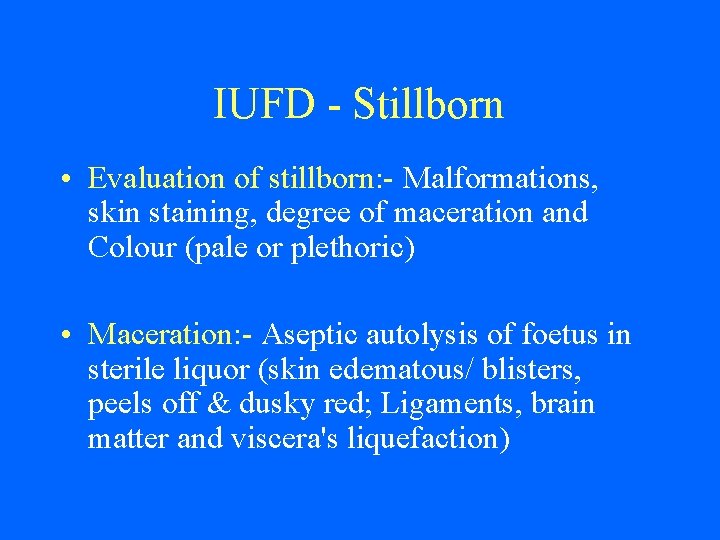 IUFD - Stillborn

• Evaluation of stillborn:- Malformations, skin staining, degree of maceration and Colour (pale or plethoric)

• Maceration:- Aseptic autolysis of foetus in sterile liquor (skin edematous/ blisters, peels off & dusky red; Ligaments, brain matter and viscera's liquefaction)